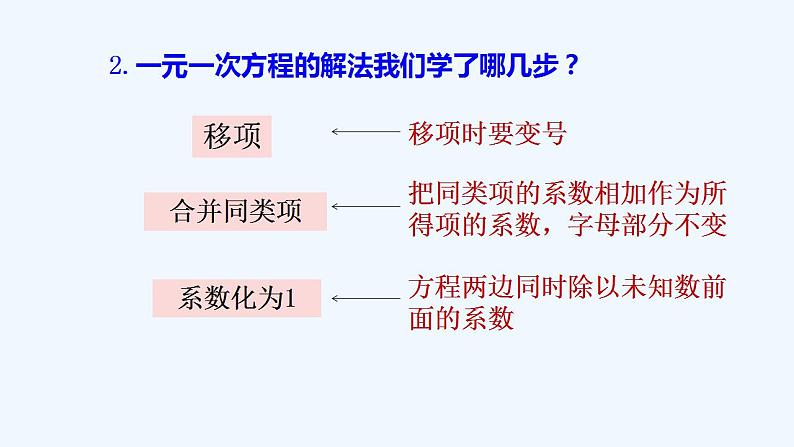 2. 一元一次方程的解法我们学了哪几步？

移项 移项时要变号

合并同类项 把同类项的系数相加作为所得项的系数，字母部分不变

系数化为1 方程两边同时除以未知数前面的系数